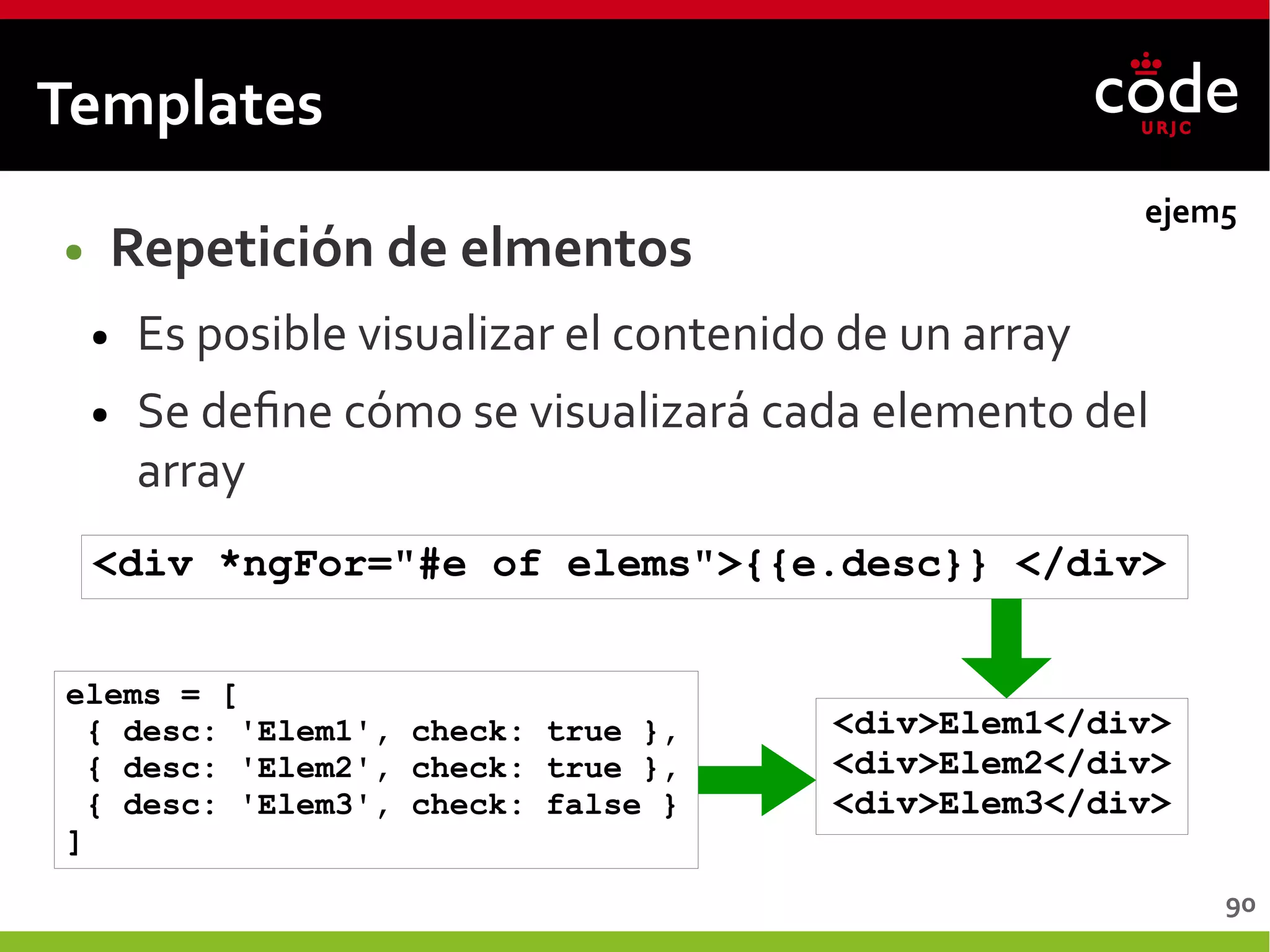 Templates

code
URJC

ejem5

• Repetición de elmentos

• Es posible visualizar el contenido de un array

• Se define cómo se visualizará cada elemento del array

<div *ngFor="#e of elems">{{e.desc}} </div>

elems = [
{ desc: 'Elem1', check: true },
{ desc: 'Elem2', check: true },
{ desc: 'Elem3', check: false }
]

<div>Elem1</div>
<div>Elem2</div>
<div>Elem3</div>

90